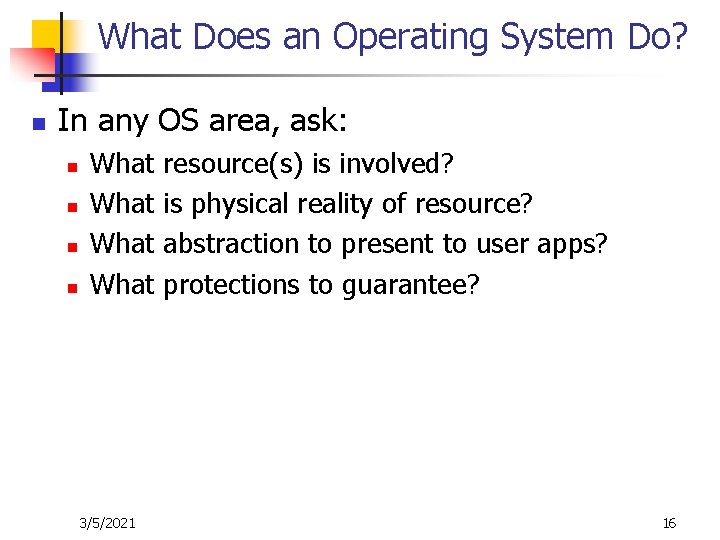 What Does an Operating System Do?

In any OS area, ask:

What resource(s) is involved?

What is physical reality of resource?

What abstraction to present to user apps?

What protections to guarantee?

3/5/2021

16